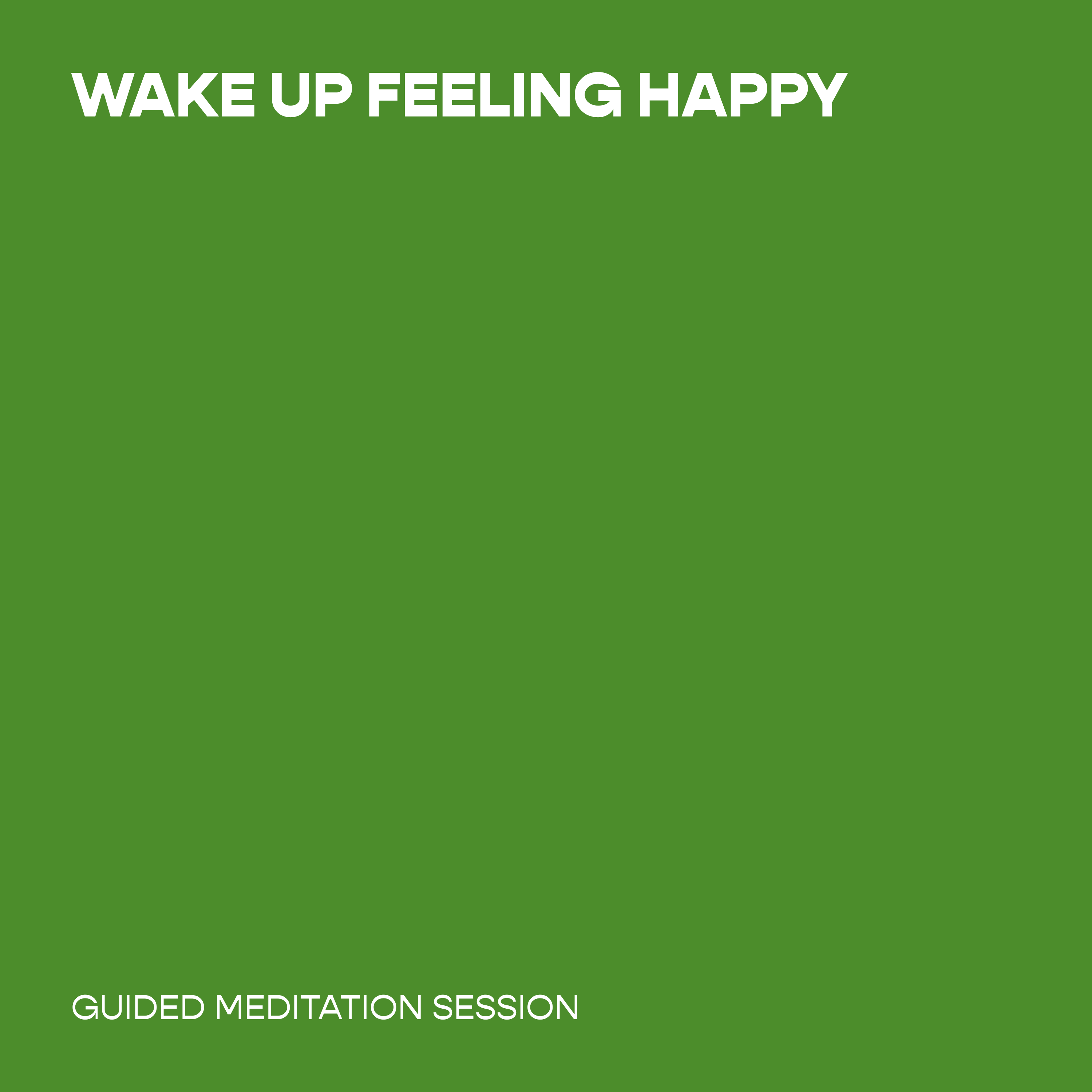 WAKE UP FEELING HAPPY

GUIDED MEDITATION SESSION